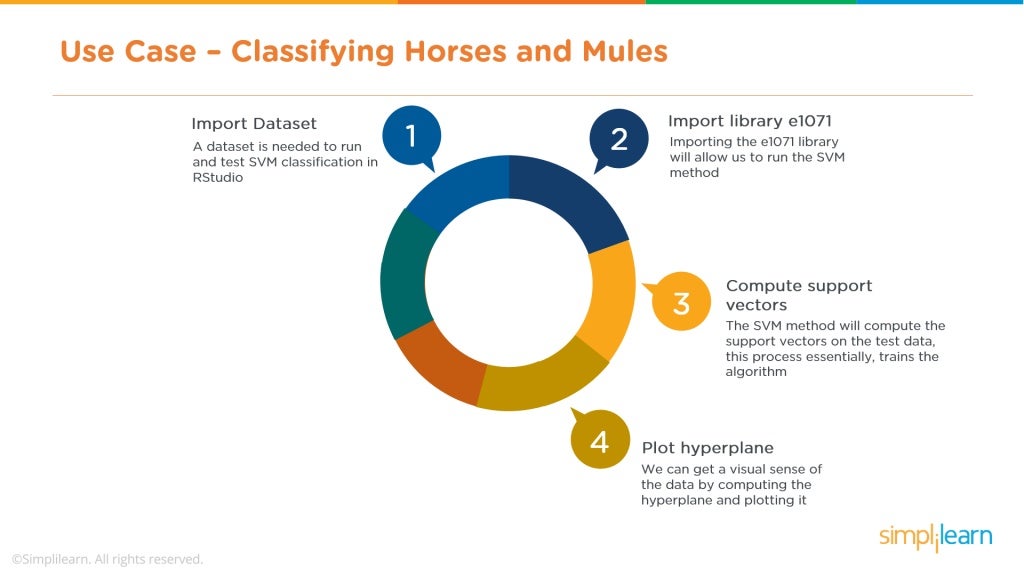 Use Case – Classifying Horses and Mules

1
Import Dataset
A dataset is needed to run and test SVM classification in RStudio

2
Import library e1071
Importing the e1071 library will allow us to run the SVM method

3
Compute support vectors
The SVM method will compute the support vectors on the test data, this process essentially, trains the algorithm

4
Plot hyperplane
We can get a visual sense of the data by computing the hyperplane and plotting it

simplilearn

©Simplilearn. All rights reserved.